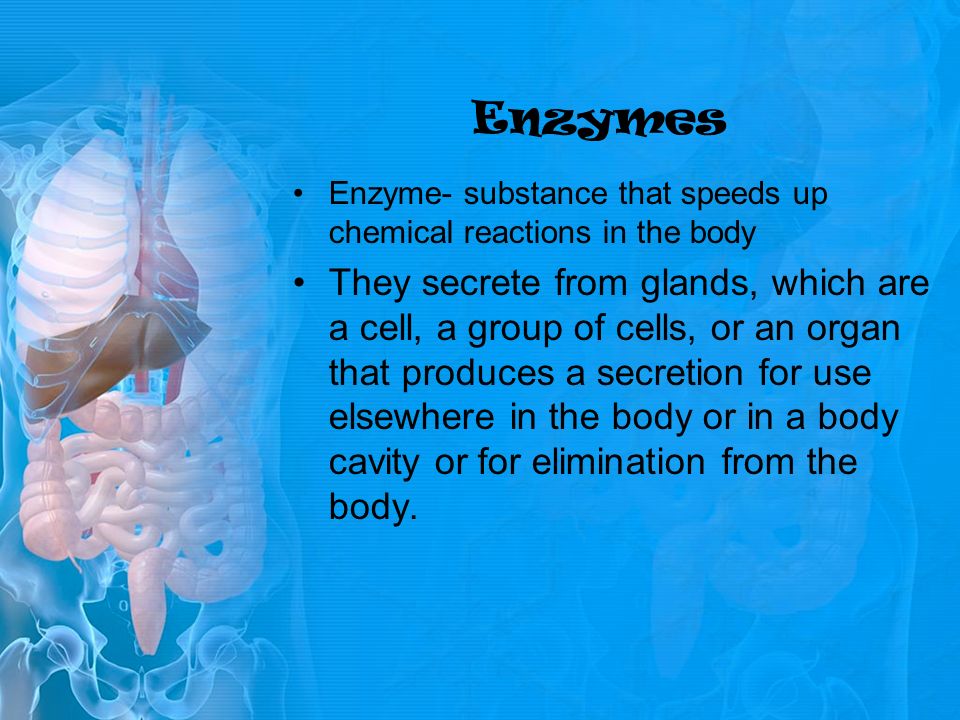 Enzymes

• Enzyme- substance that speeds up chemical reactions in the body

• They secrete from glands, which are a cell, a group of cells, or an organ that produces a secretion for use elsewhere in the body or in a body cavity or for elimination from the body.